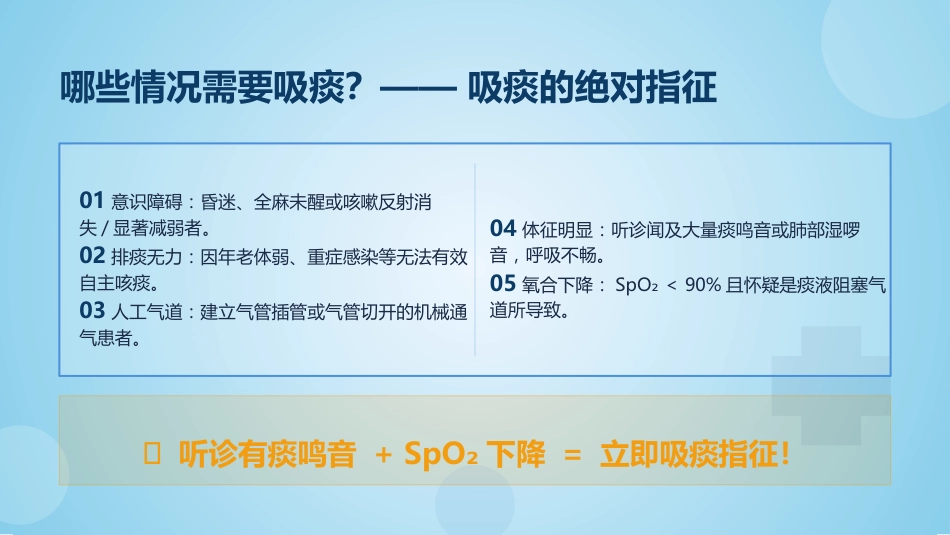 哪些情况需要吸痰？—— 吸痰的绝对指征

01 意识障碍：昏迷、全麻未醒或咳嗽反射消失 / 显著减弱者。
02 排痰无力：因年老体弱、重症感染等无法有效自主咳痰。
03 人工气道：建立气管插管或气管切开的机械通气患者。

04 体征明显：听诊闻及大量痰鸣音或肺部湿啰音，呼吸不畅。
05 氧合下降： $SpO_2$ < 90% 且怀疑是痰液阻塞气道所导致。

 听诊有痰鸣音 + $SpO_2$ 下降 = 立即吸痰指征！